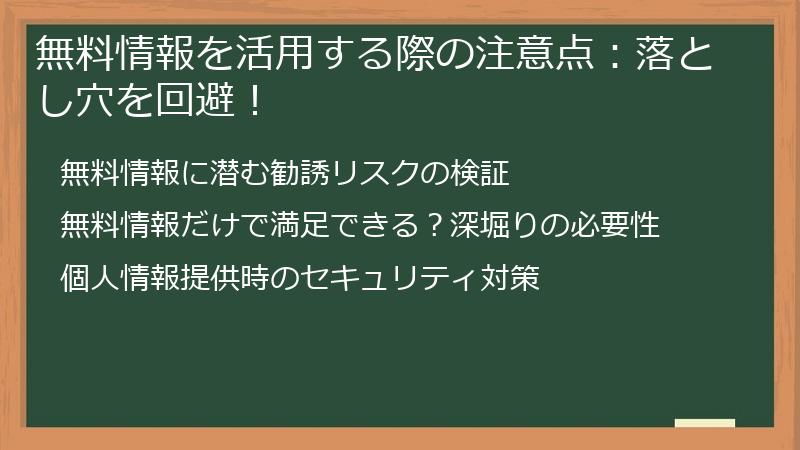 無料情報を活用する際の注意点：落とし穴を回避！

無料情報に潜む勧誘リスクの検証

無料情報だけで満足できる？深堀りの必要性

個人情報提供時のセキュリティ対策